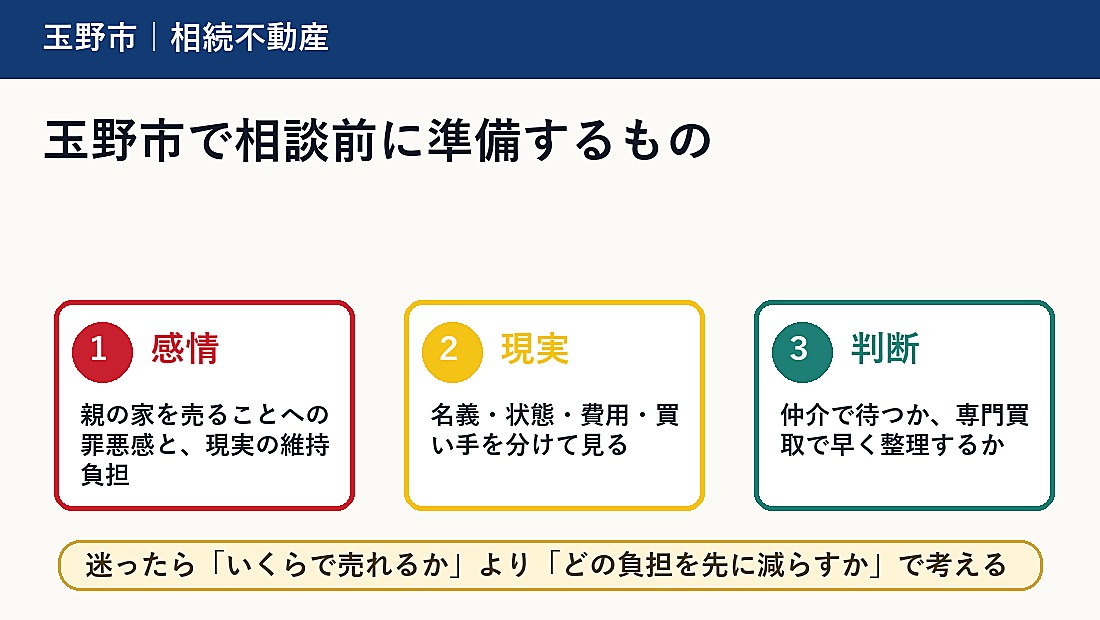 玉野市｜相続不動産

玉野市で相談前に準備するもの

1 感情

親の家を売ることへの罪悪感と、現実の維持負担

2 現実

名義・状態・費用・買い手を分けて見る

3 判断

仲介で待つか、専門買取で早く整理するか

迷ったら「いくらで売れるか」より「どの負担を先に減らすか」で考える